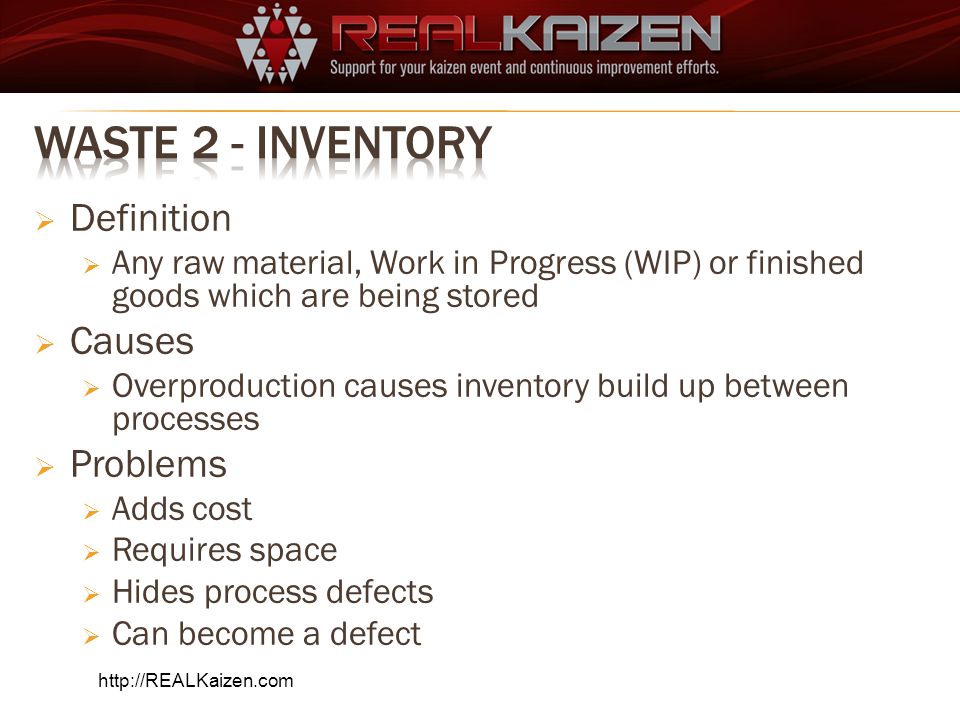 REALKAIZEN
Support for your kaizen event and continuous improvement efforts.

WASTE 2 - INVENTORY

➢ Definition
➢ Any raw material, Work in Progress (WIP) or finished goods which are being stored
➢ Causes
➢ Overproduction causes inventory build up between processes
➢ Problems
➢ Adds cost
➢ Requires space
➢ Hides process defects
➢ Can become a defect

http://REALKaizen.com